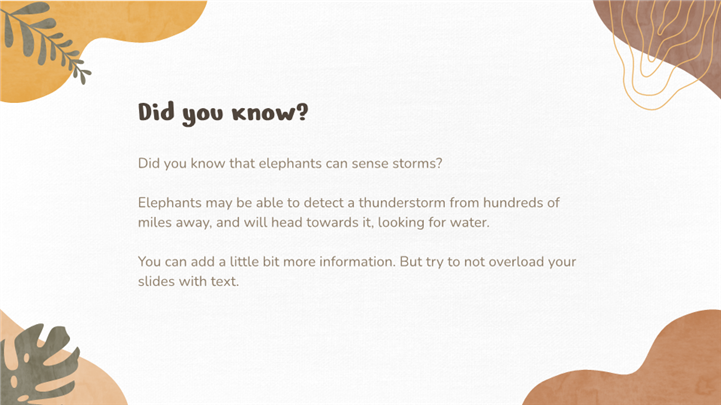 Did you know?

Did you know that elephants can sense storms?

Elephants may be able to detect a thunderstorm from hundreds of miles away, and will head towards it, looking for water.

You can add a little bit more information. But try to not overload your slides with text.